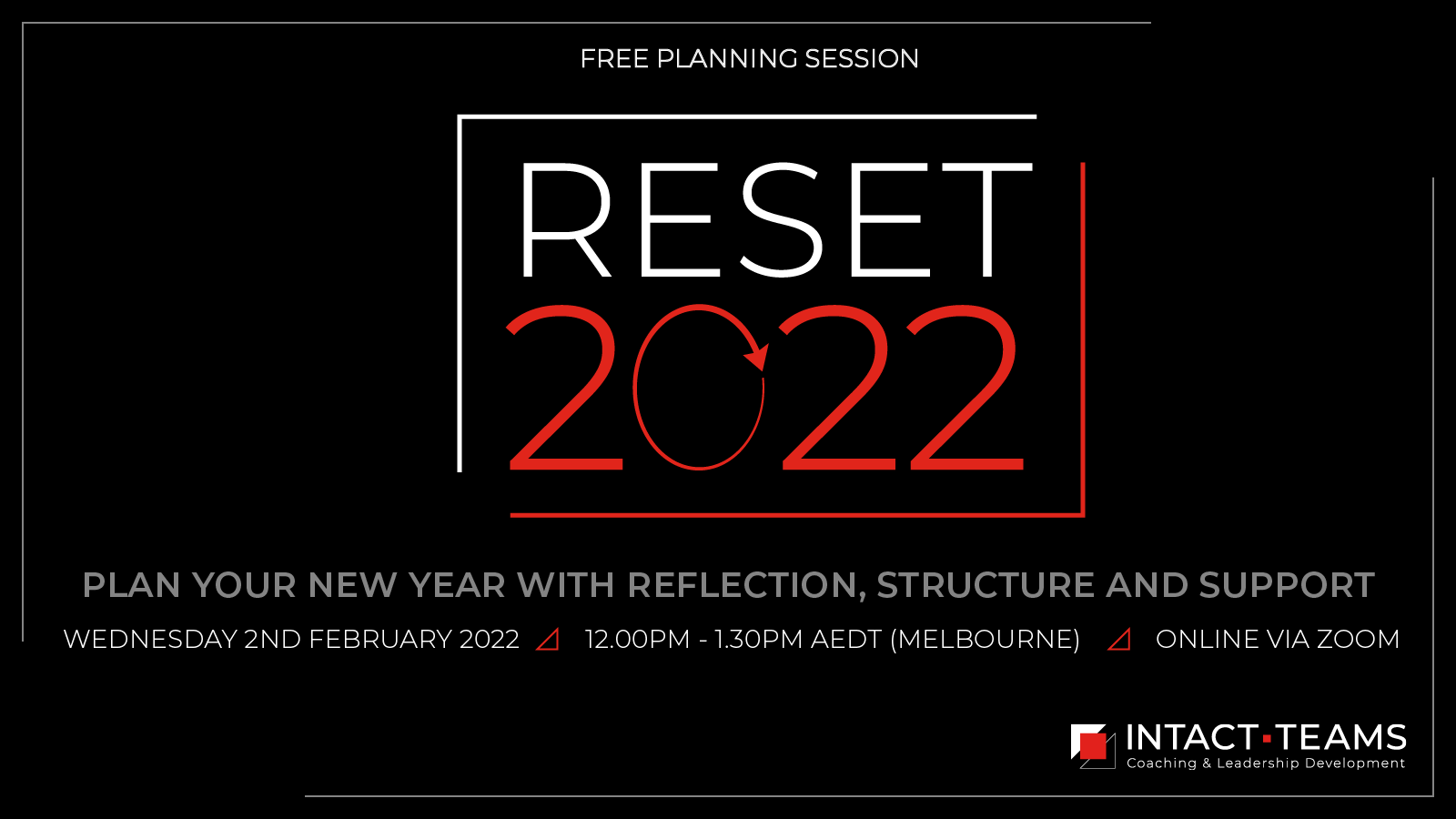 FREE PLANNING SESSION

RESET
2022

PLAN YOUR NEW YEAR WITH REFLECTION, STRUCTURE AND SUPPORT

WEDNESDAY 2ND FEBRUARY 2022 12.00PM - 1.30PM AEDT (MELBOURNE) ONLINE VIA ZOOM

INTACT·TEAMS
Coaching & Leadership Development